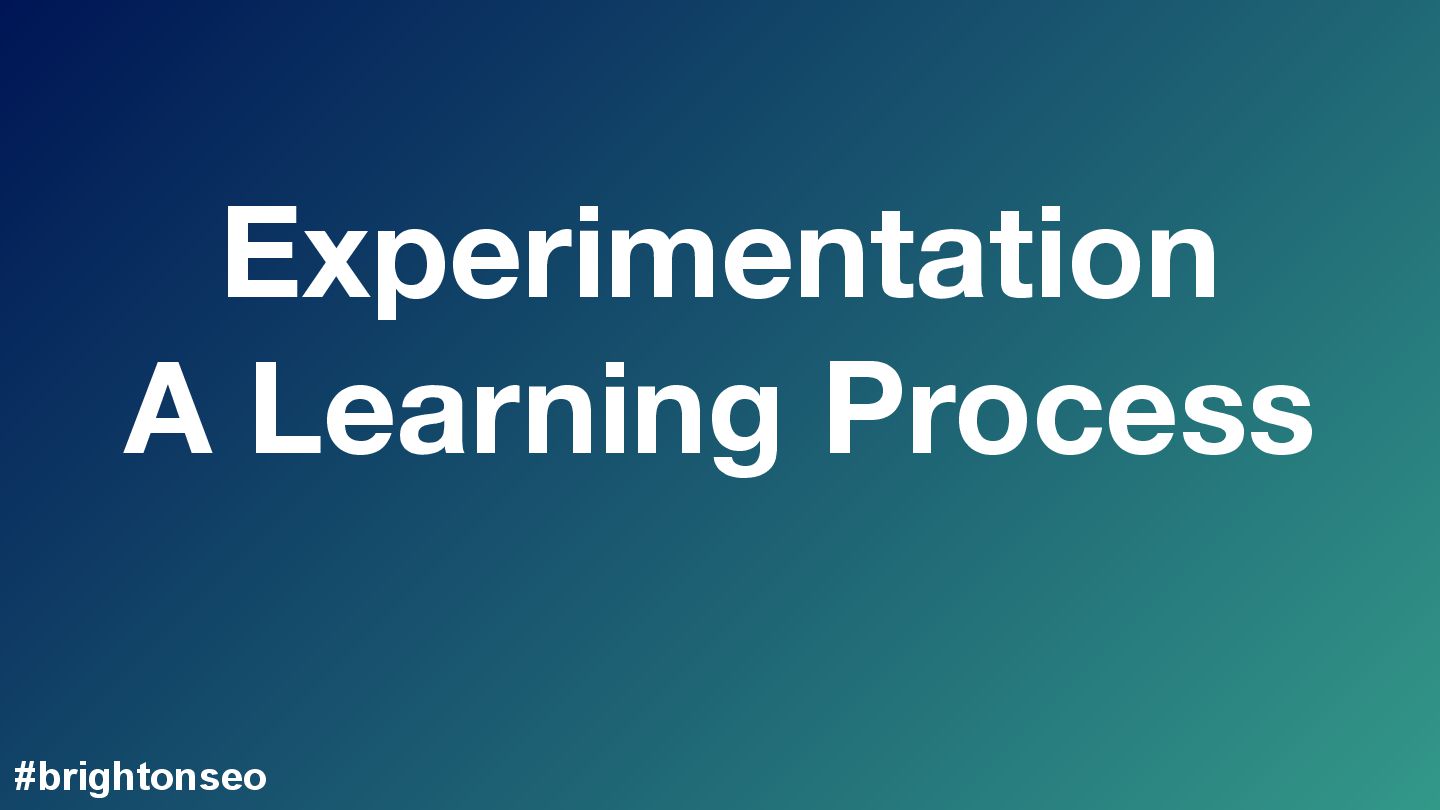 Experimentation
A Learning Process

#brightonseo